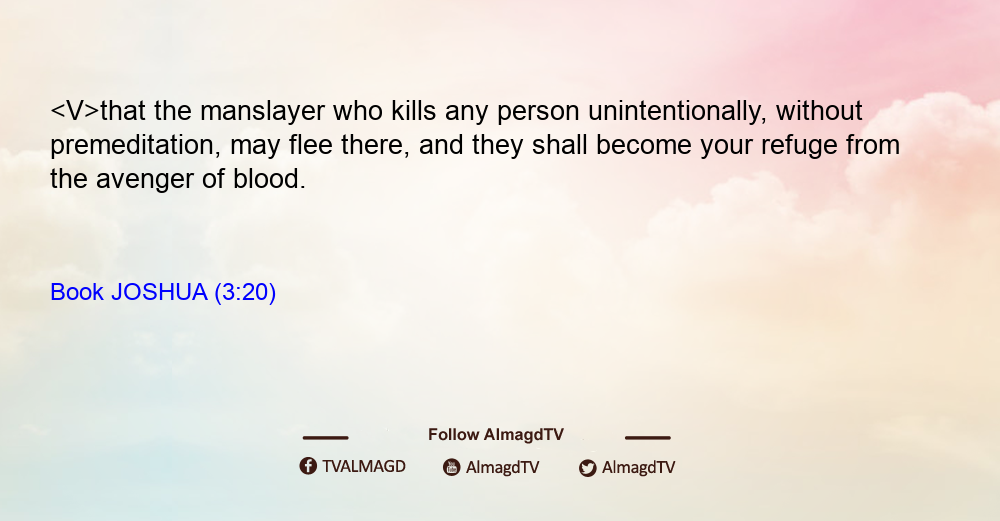 <V>that the manslayer who kills any person unintentionally, without premeditation, may flee there, and they shall become your refuge from the avenger of blood.

Book JOSHUA (3:20)

Follow AlmagdTV

TVALMAGD AlmagdTV AlmagdTV